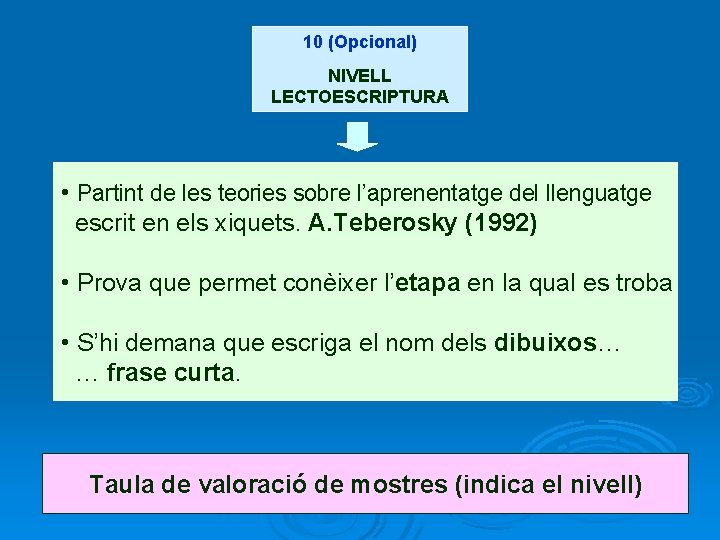 10 (Opcional)

NIVELL LECTOESCRIPTURA

• Partint de les teories sobre l'aprenentatge del llenguatge escrit en els xiquets. A.Teberosky (1992)

• Prova que permet conèixer l'etapa en la qual es troba

• S'hi demana que escriga el nom dels dibuixos… … frase curta.

Taula de valoració de mostres (indica el nivell)